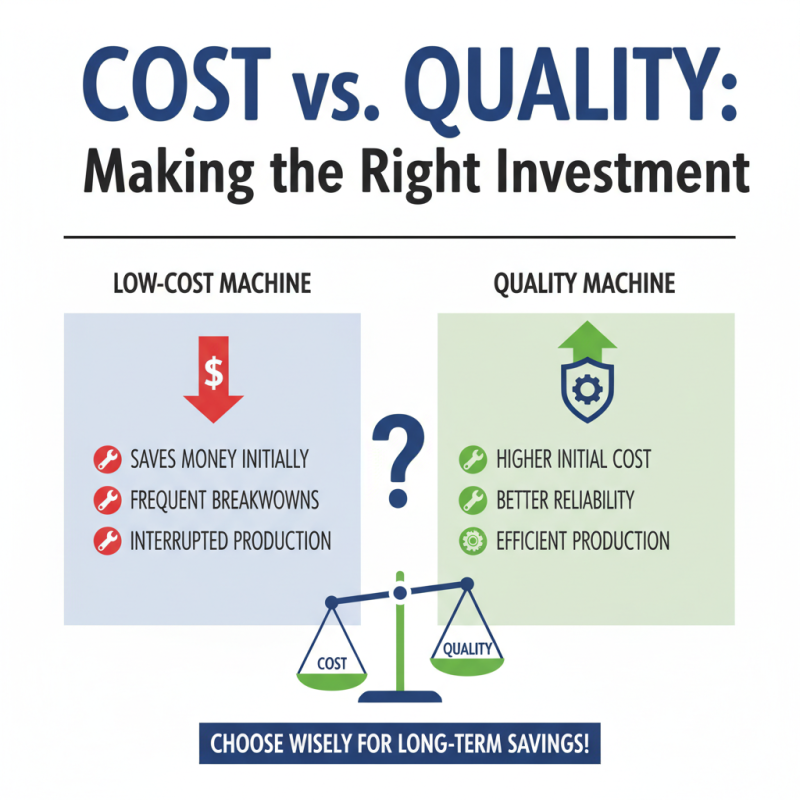 COST vs. QUALITY:
Making the Right Investment

LOW-COST MACHINE

$

SAVES MONEY INITIALLY
FREQUENT BREAKWOWNS
INTERRUPTED PRODUCTION

?

QUALITY MACHINE

HIGHER INITIAL COST
BETTER RELIABILITY
EFFICIENT PRODUCTION

COST
QUALITY

CHOOSE WISELY FOR LONG-TERM SAVINGS!